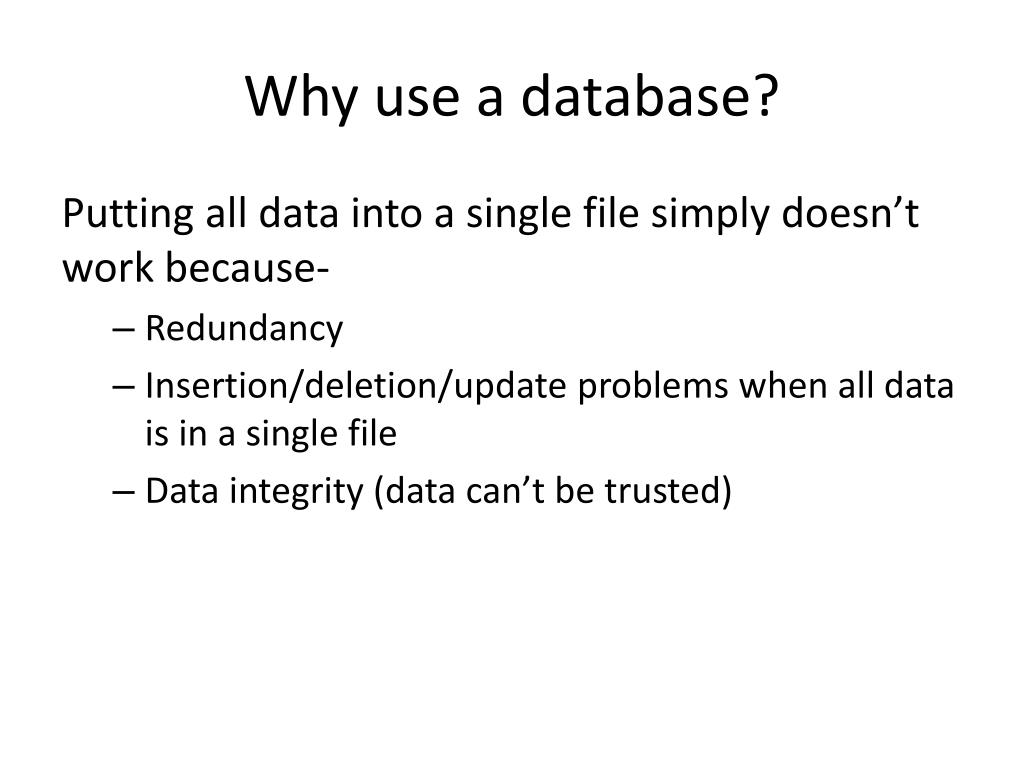 Why use a database?

Putting all data into a single file simply doesn’t work because-

– Redundancy
– Insertion/deletion/update problems when all data is in a single file
– Data integrity (data can’t be trusted)